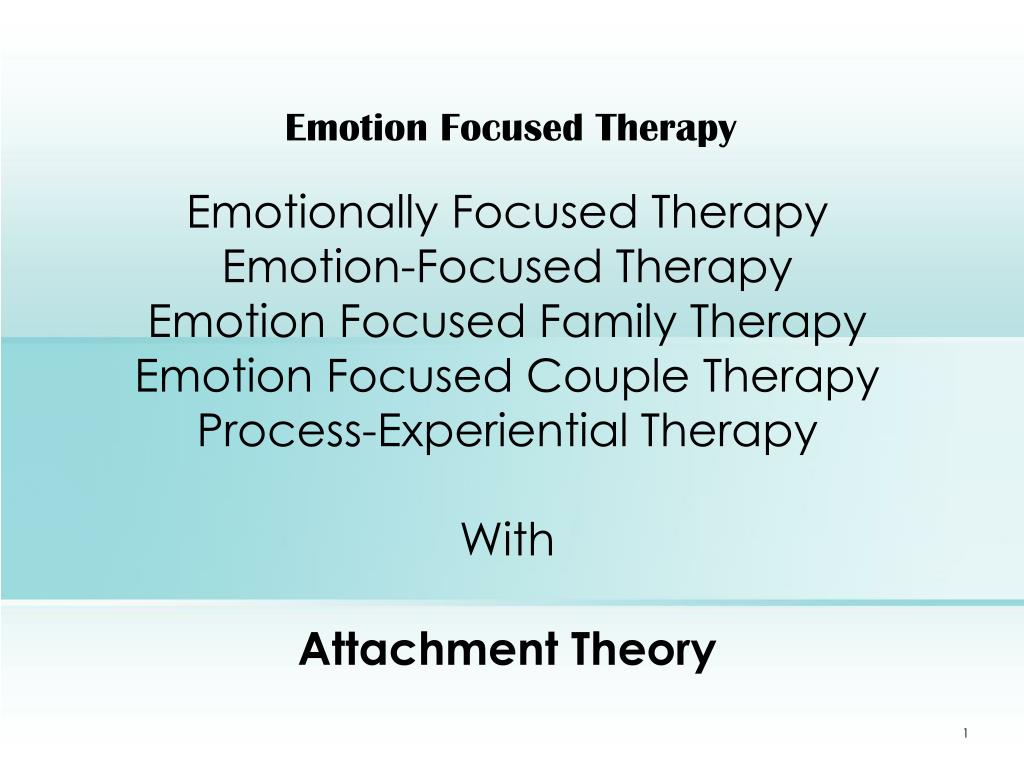 Emotion Focused Therapy

Emotionally Focused Therapy
Emotion-Focused Therapy
Emotion Focused Family Therapy
Emotion Focused Couple Therapy
Process-Experiential Therapy

With

Attachment Theory

1